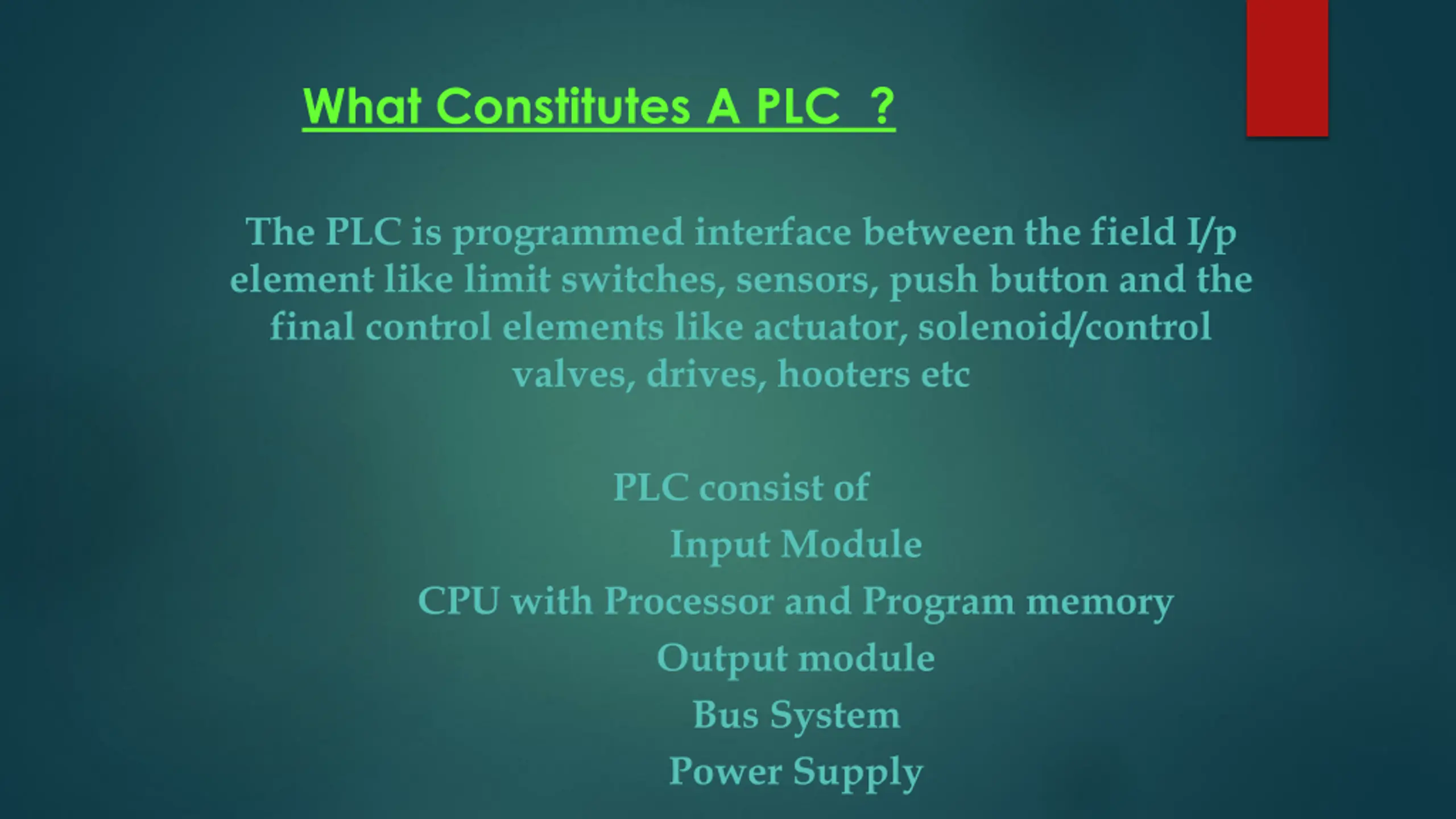 What Constitutes A PLC ?

The PLC is programmed interface between the field I/p element like limit switches, sensors, push button and the final control elements like actuator, solenoid/control valves, drives, hooters etc

PLC consist of

Input Module

CPU with Processor and Program memory

Output module

Bus System

Power Supply